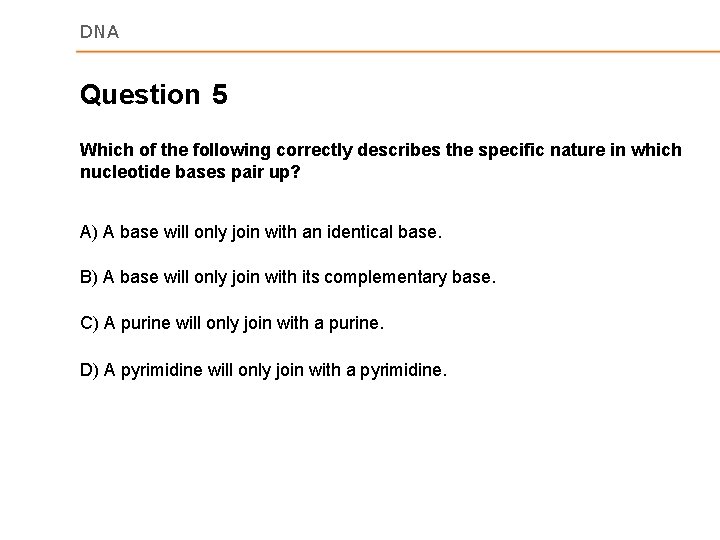 DNA

Question 5

Which of the following correctly describes the specific nature in which nucleotide bases pair up?

A) A base will only join with an identical base.

B) A base will only join with its complementary base.

C) A purine will only join with a purine.

D) A pyrimidine will only join with a pyrimidine.